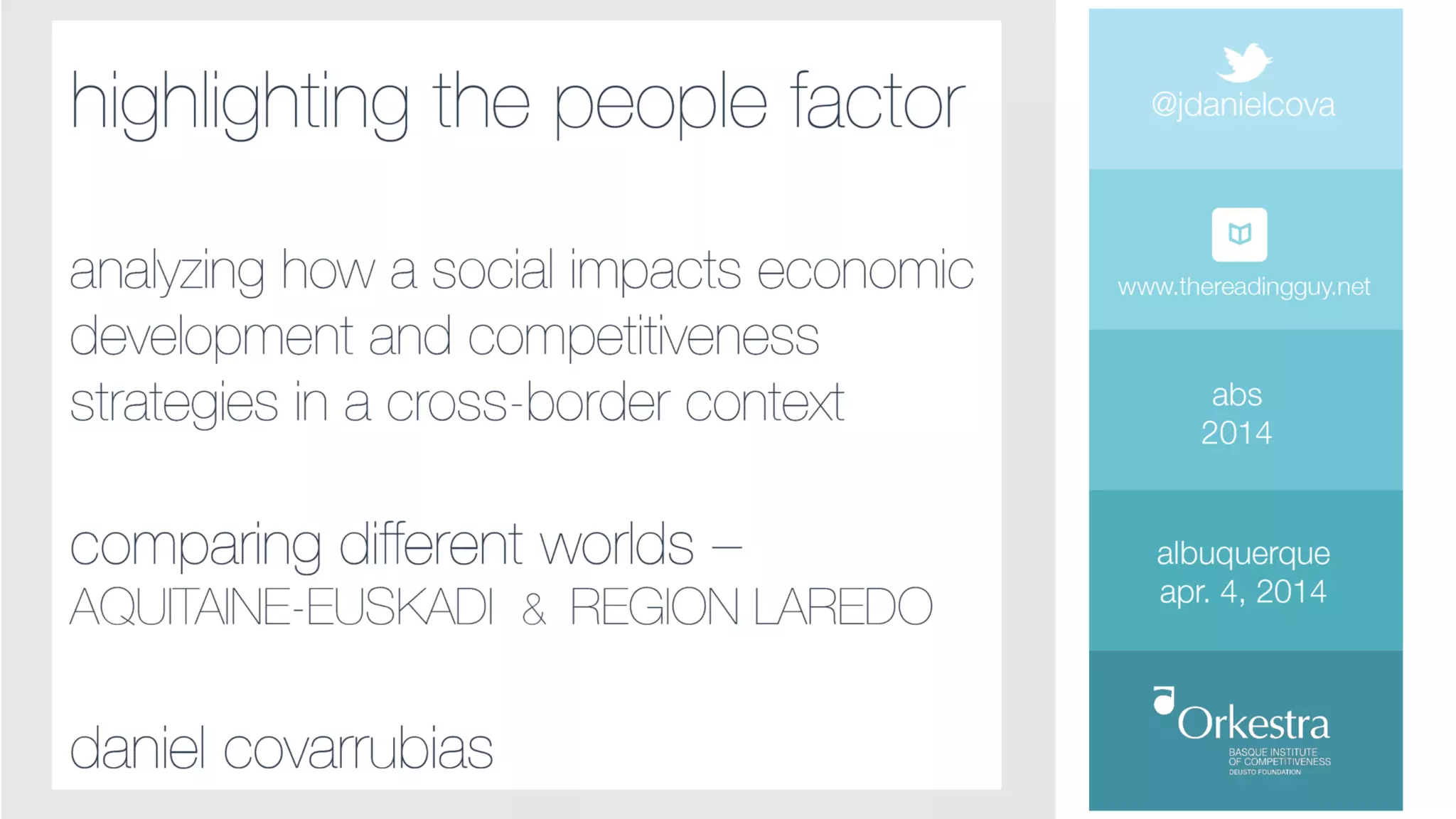 highlighting the people factor

analyzing how a social impacts economic development and competitiveness strategies in a cross-border context

comparing different worlds –
AQUITAINE-EUSKADI & REGION LAREDO

daniel covarrubias

@jdanielcova

www.thereadingguy.net

abs
2014

albuquerque
apr. 4, 2014

Orkestra
BASQUE INSTITUTE OF COMPETITIVENESS
DEUSTO FOUNDATION